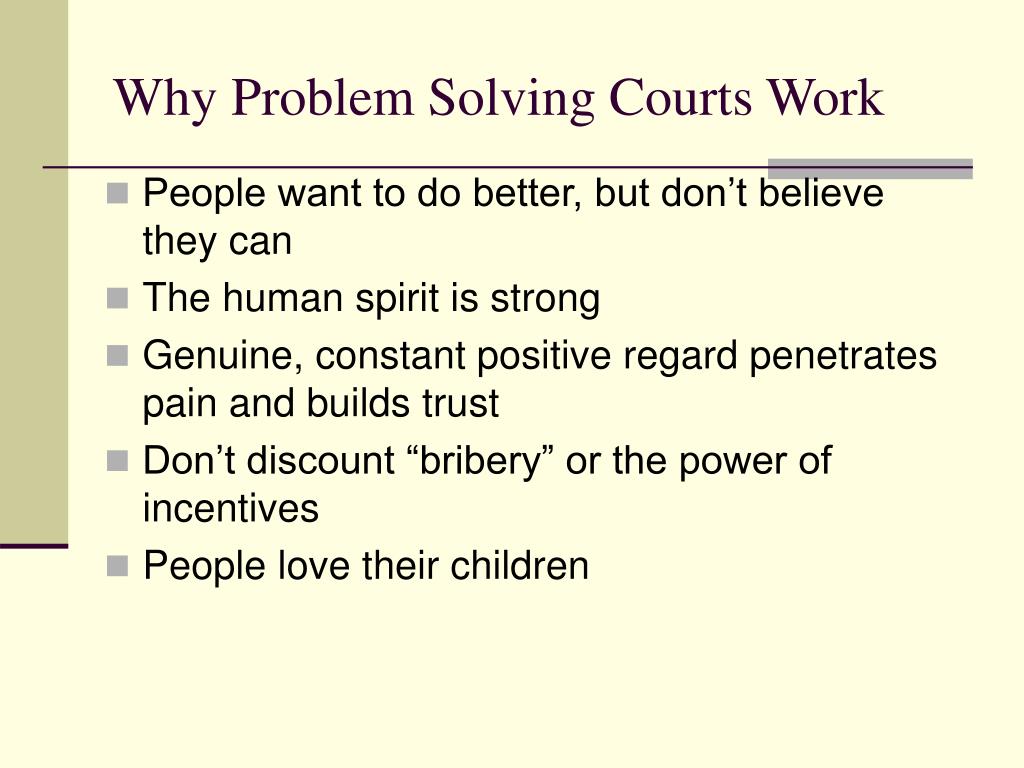 Why Problem Solving Courts Work

People want to do better, but don’t believe they can

The human spirit is strong

Genuine, constant positive regard penetrates pain and builds trust

Don’t discount “bribery” or the power of incentives

People love their children